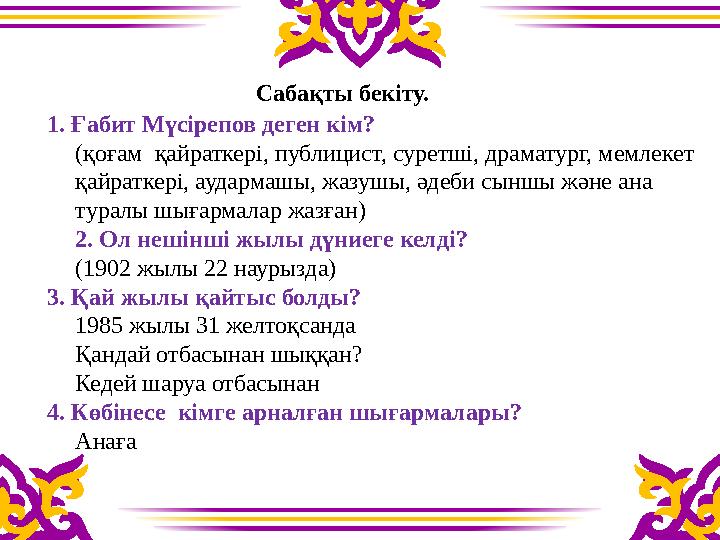 Сабақты бекіту.

1. Ғабит Мүсірепов деген кім?

(қоғам қайраткері, публицист, суретші, драматург, мемлекет қайраткері, аудармашы, жазушы, әдеби сыншы және ана туралы шығармалар жазған)

2. Ол нешінші жылы дүниеге келді?

(1902 жылы 22 наурызда)

3. Қай жылы қайтыс болды?

1985 жылы 31 желтоқсанда

Қандай отбасынан шыққан?

Кедей шаруа отбасынан

4. Көбінесе кімге арналған шығармалары?

Анаға